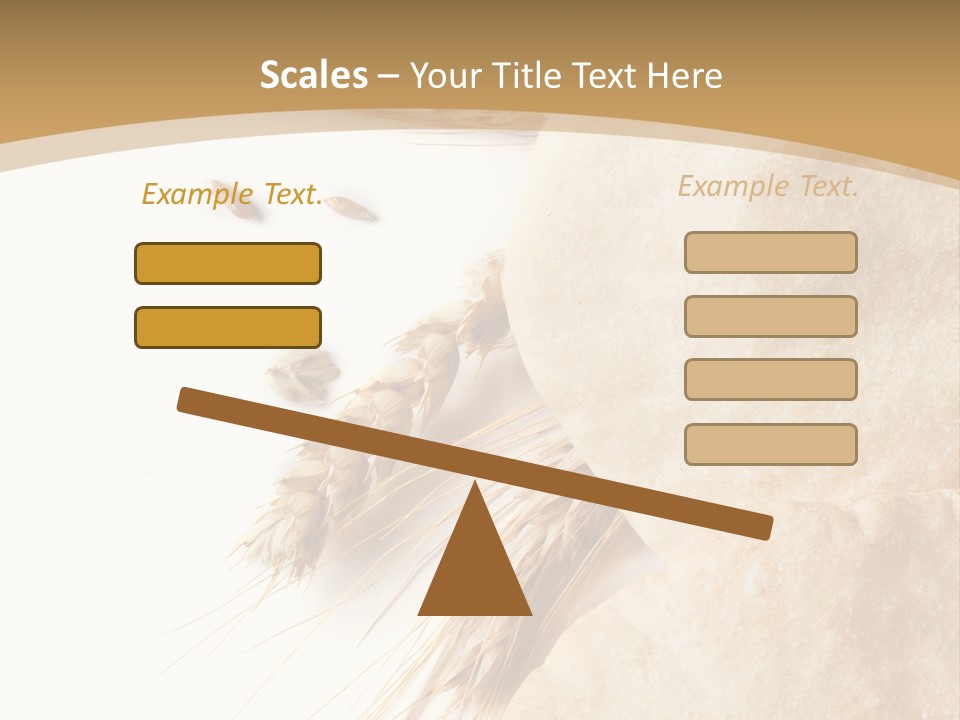 Scales – Your Title Text Here

Example Text.

Example Text.